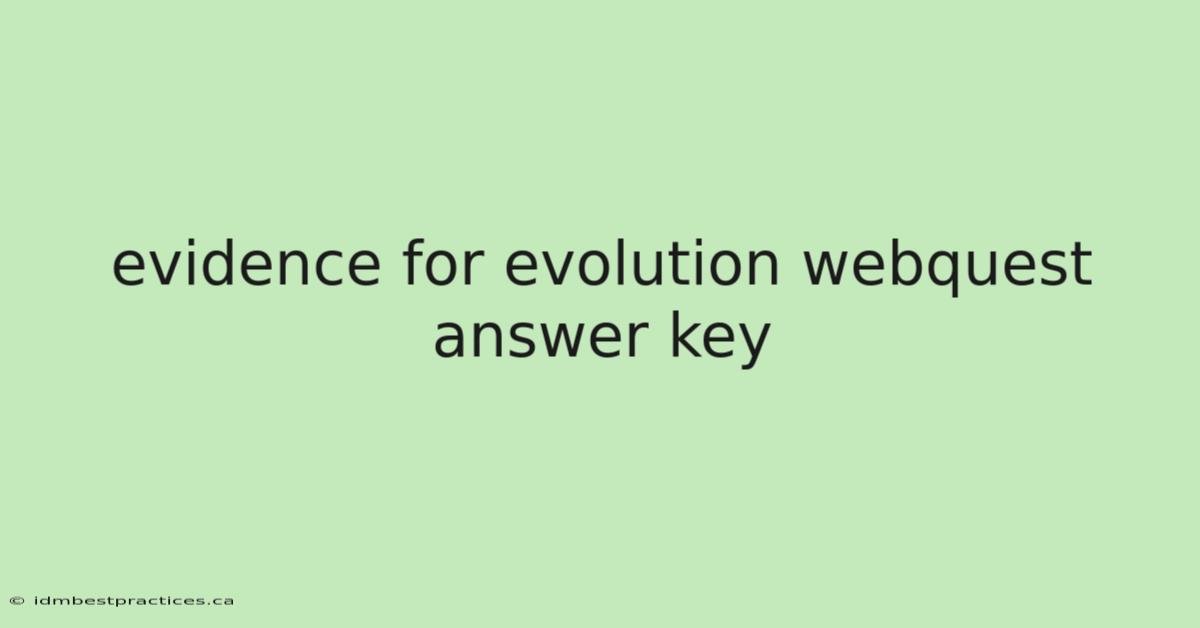 evidence for evolution webquest answer key

© idmbestpractices.ca